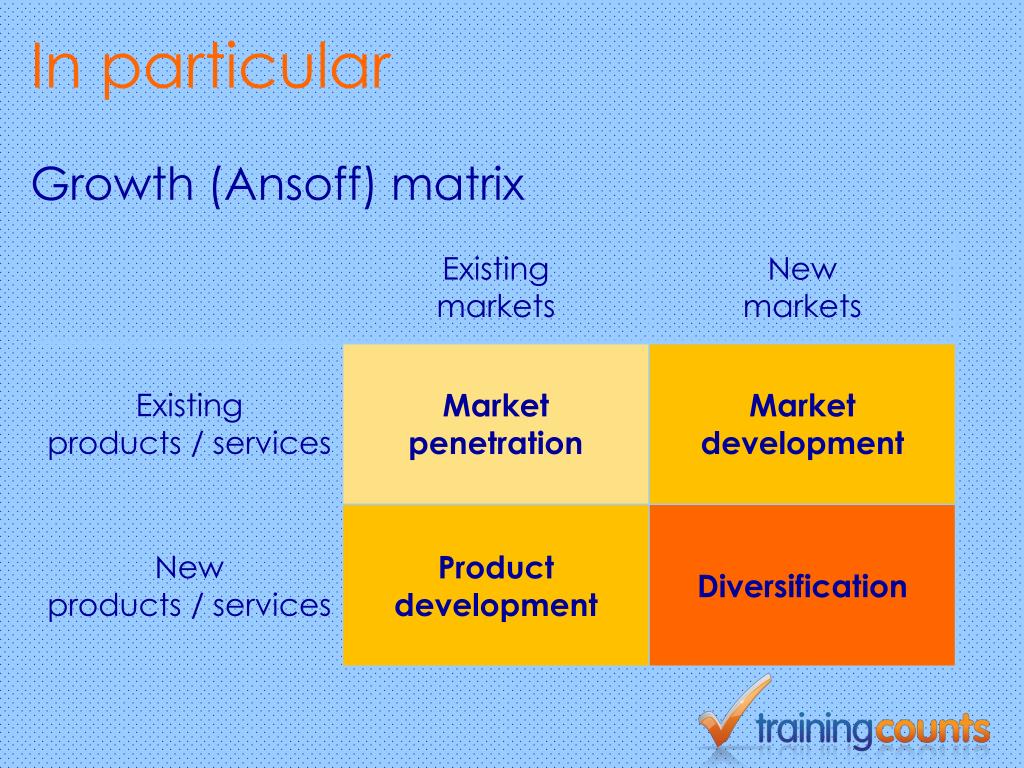 In particular

Growth (Ansoff) matrix

| | Existing markets | New markets |
|---|---|---|
| Existing products / services | **Market penetration** | **Market development** |
| New products / services | **Product development** | **Diversification** |

trainingcounts